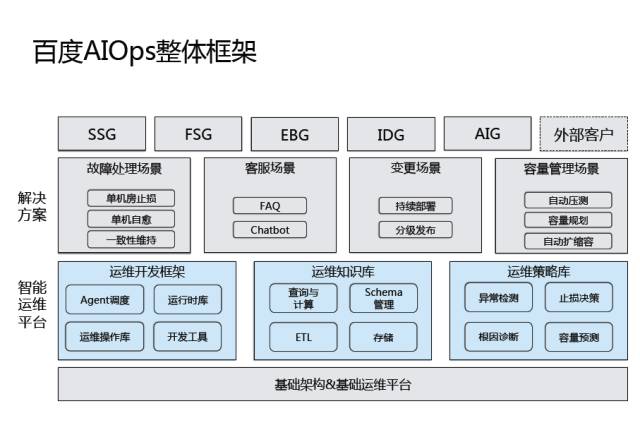 百度AIOps整体框架

SSG
FSG
EBG
IDG
AIG
外部客户

解决方案

故障处理场景
单机房止损
单机自愈
一致性维持

客服场景
FAQ
Chatbot

变更场景
持续部署
分级发布

容量管理场景
自动压测
容量规划
自动扩缩容

智能运维平台

运维开发框架
Agent调度
运行时库
运维操作库
开发工具

运维知识库
查询与计算
Schema管理
ETL
存储

运维策略库
异常检测
止损决策
根因诊断
容量预测

基础架构&基础运维平台